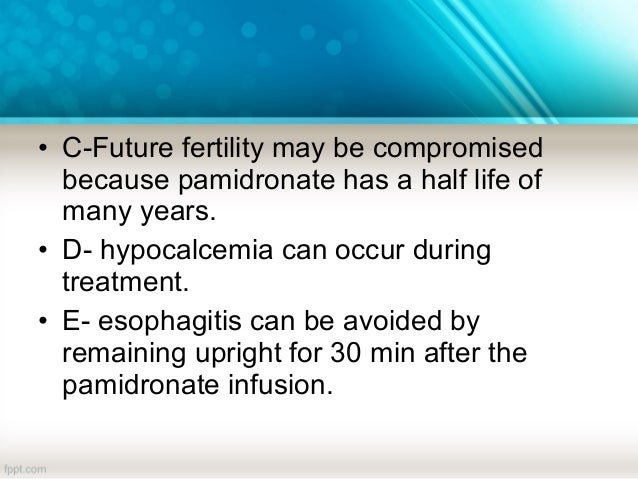 • C-Future fertility may be compromised because pamidronate has a half life of many years.

• D- hypocalcemia can occur during treatment.

• E- esophagitis can be avoided by remaining upright for 30 min after the pamidronate infusion.

fppt.com